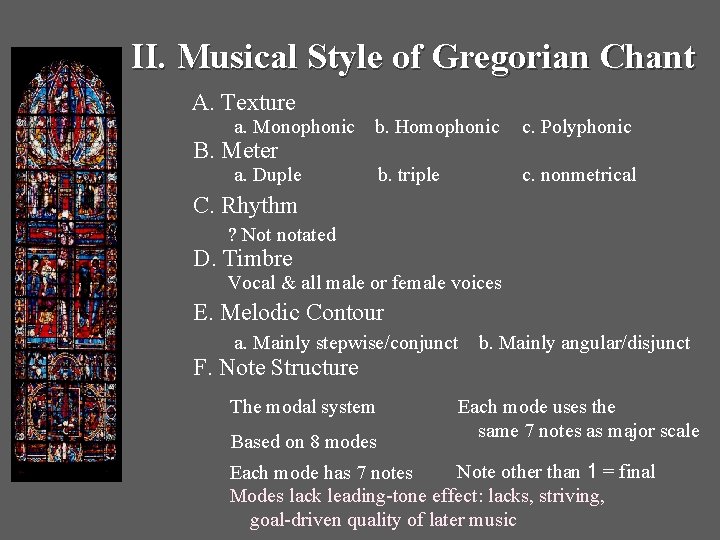 II. Musical Style of Gregorian Chant

A. Texture
a. Monophonic b. Homophonic c. Polyphonic
B. Meter
a. Duple b. triple c. nonmetrical
C. Rhythm
? Not notated
D. Timbre
Vocal & all male or female voices
E. Melodic Contour
a. Mainly stepwise/conjunct b. Mainly angular/disjunct
F. Note Structure

The modal system
Based on 8 modes
Each mode has 7 notes

Each mode uses the same 7 notes as major scale
Note other than 1 = final

Modes lack leading-tone effect: lacks, striving, goal-driven quality of later music